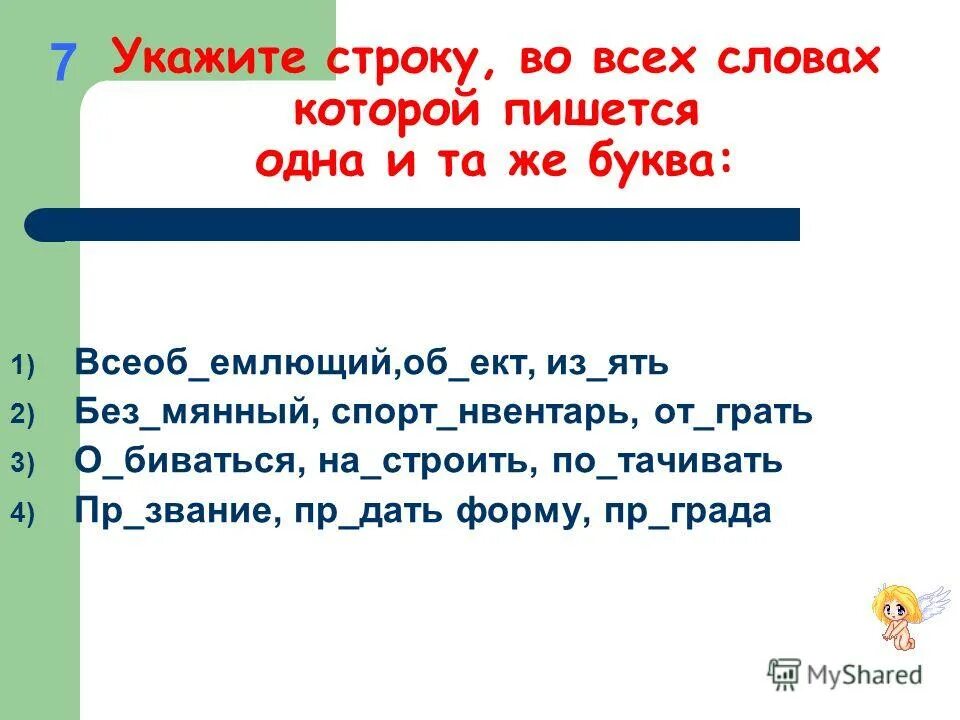 7 Укажите строку, во всех словах которой пишется одна и та же буква:

1) Всеоб_емлющий,об_ект, из_ять
2) Без_мянный, спорт_нвентарь, от_грать
3) О_биваться, на_строить, по_тачивать
4) Пр_звание, пр_дать форму, пр_града

MyShared